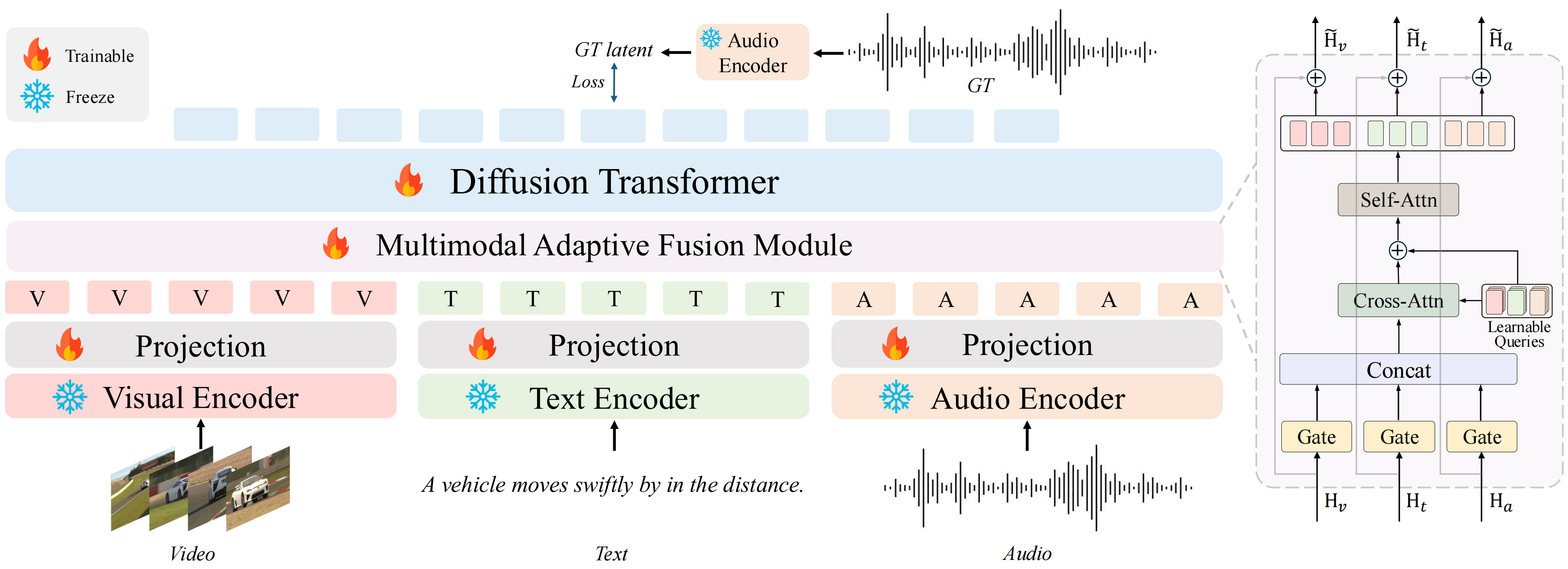 Trainable
Freeze

GT latent
Loss
Audio Encoder
GT

Diffusion Transformer

Multimodal Adaptive Fusion Module

V V V V V
T T T T T
A A A A A

Projection
Projection
Projection

Visual Encoder
Text Encoder
Audio Encoder

A vehicle moves swiftly by in the distance.

Video
Text
Audio

$\tilde{H}_v$
$\tilde{H}_t$
$\tilde{H}_a$

Self-Attn
Cross-Attn
Learnable Queries
Concat
Gate
Gate
Gate
$H_v$
$H_t$
$H_a$